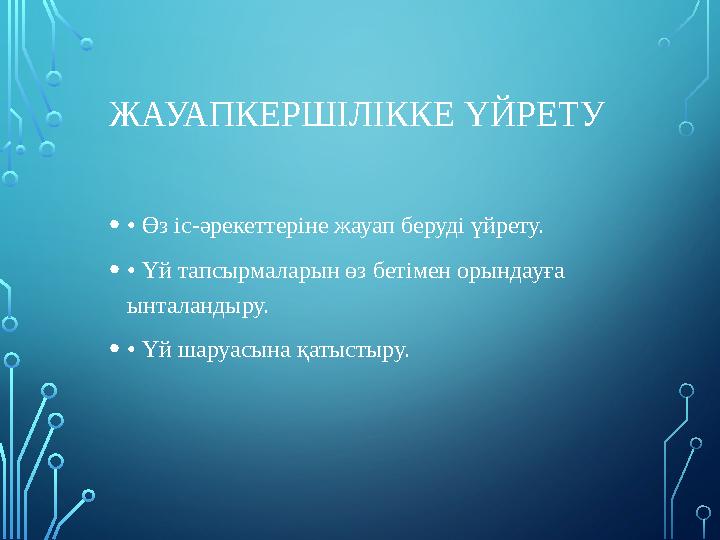 ЖАУАПКЕРШІЛІККЕ ҮЙРЕТУ

• • Өз іс-әрекеттеріне жауап беруді үйрету.

• • Үй тапсырмаларын өз бетімен орындауға ынталандыру.

• • Үй шаруасына қатыстыру.